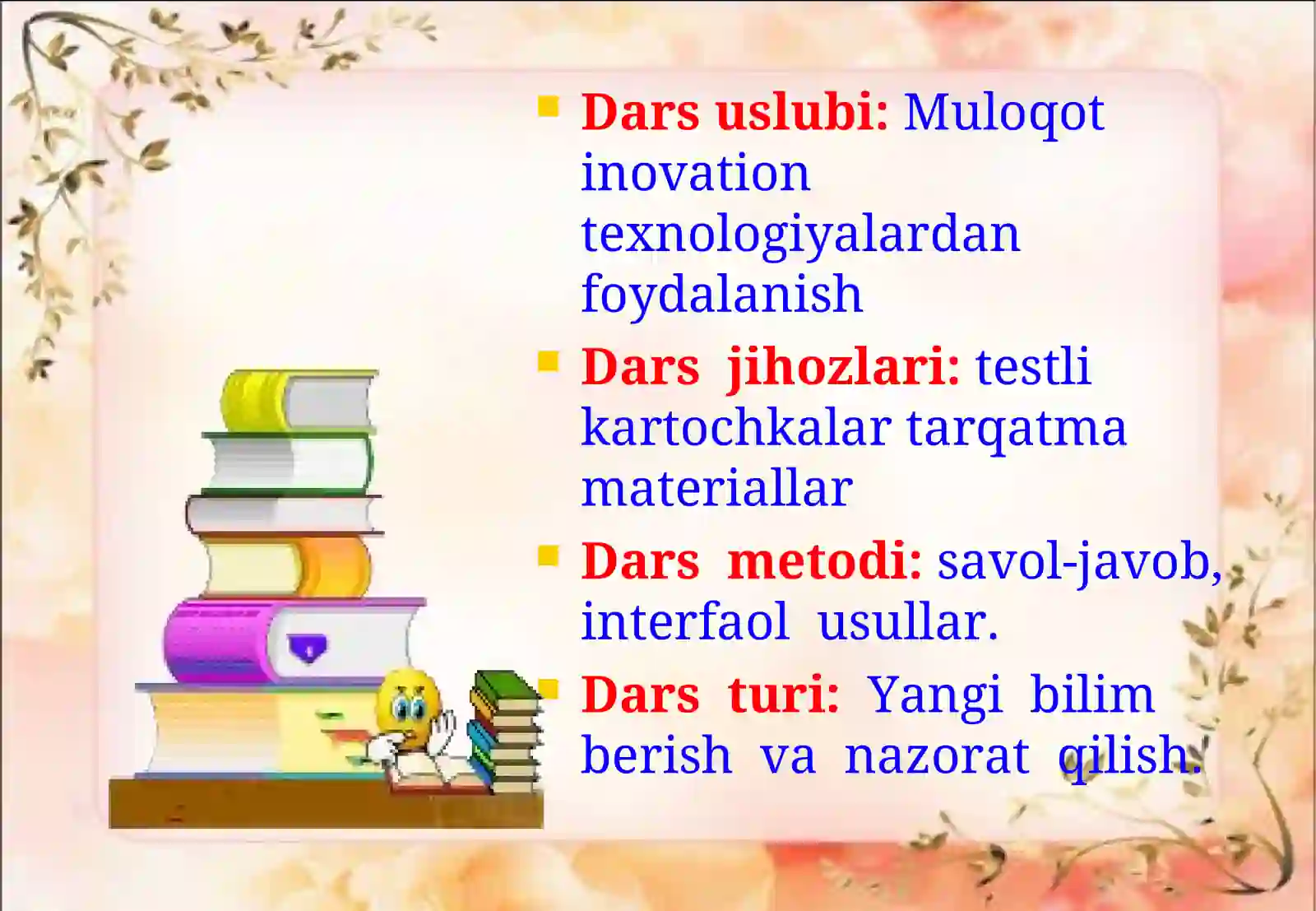 Dars uslubi: Muloqot inovation texnologiyalardan foydalanish

Dars jihozlari: testli kartochkalar tarqatma materiallar

Dars metodi: savol-javob, interfaol usullar.

Dars turi: Yangi bilim berish va nazorat qilish.